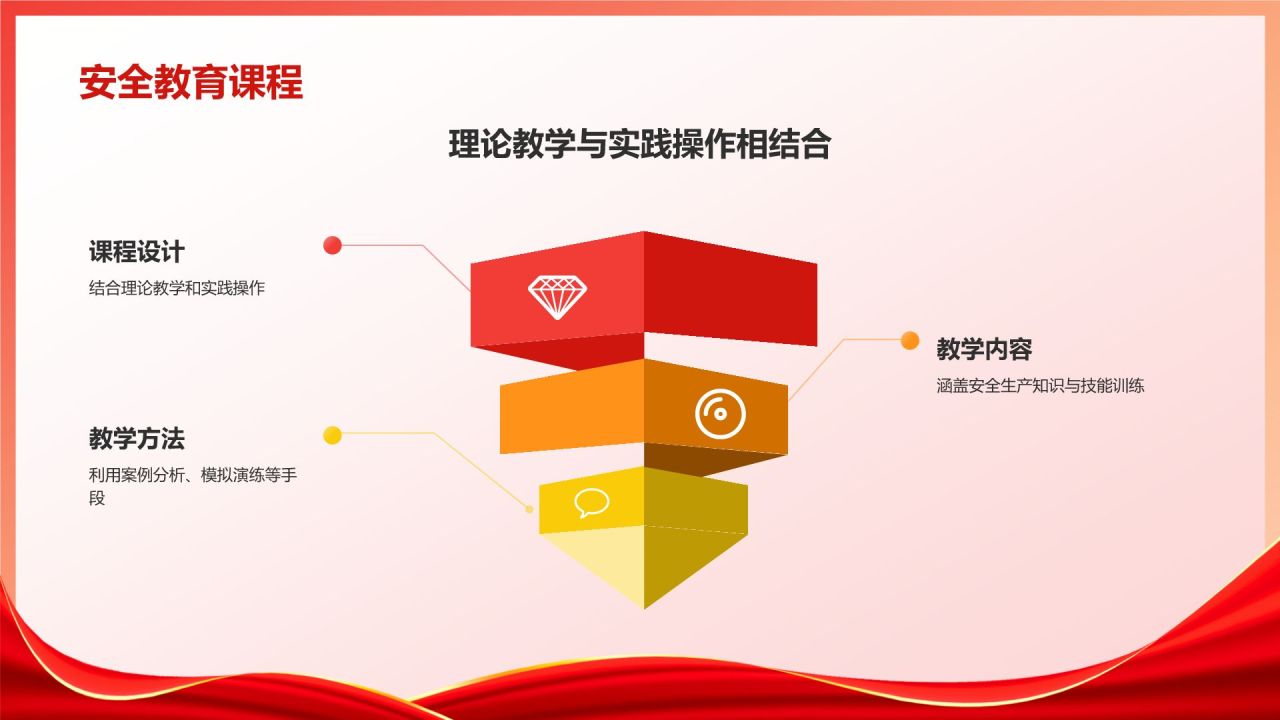 安全教育课程

理论教学与实践操作相结合

课程设计
结合理论教学和实践操作

教学内容
涵盖安全生产知识与技能训练

教学方法
利用案例分析、模拟演练等手段